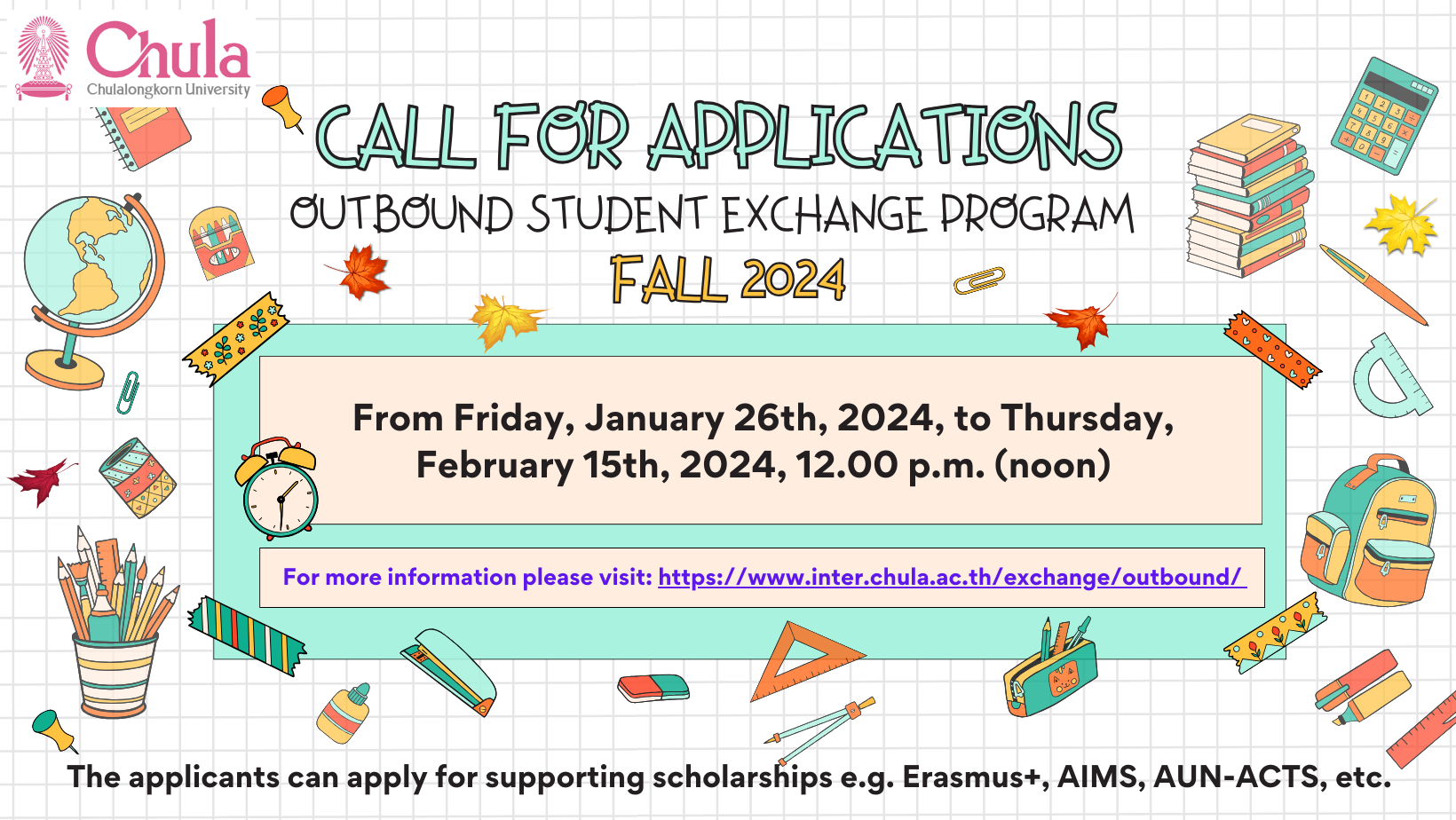 Chula
Chulalongkorn University

CALL FOR APPLICATIONS
OUTBOUND STUDENT EXCHANGE PROGRAM
FALL 2024

From Friday, January 26th, 2024, to Thursday, February 15th, 2024, 12.00 p.m. (noon)

For more information please visit: https://www.inter.chula.ac.th/exchange/outbound/

The applicants can apply for supporting scholarships e.g. Erasmus+, AIMS, AUN-ACTS, etc.